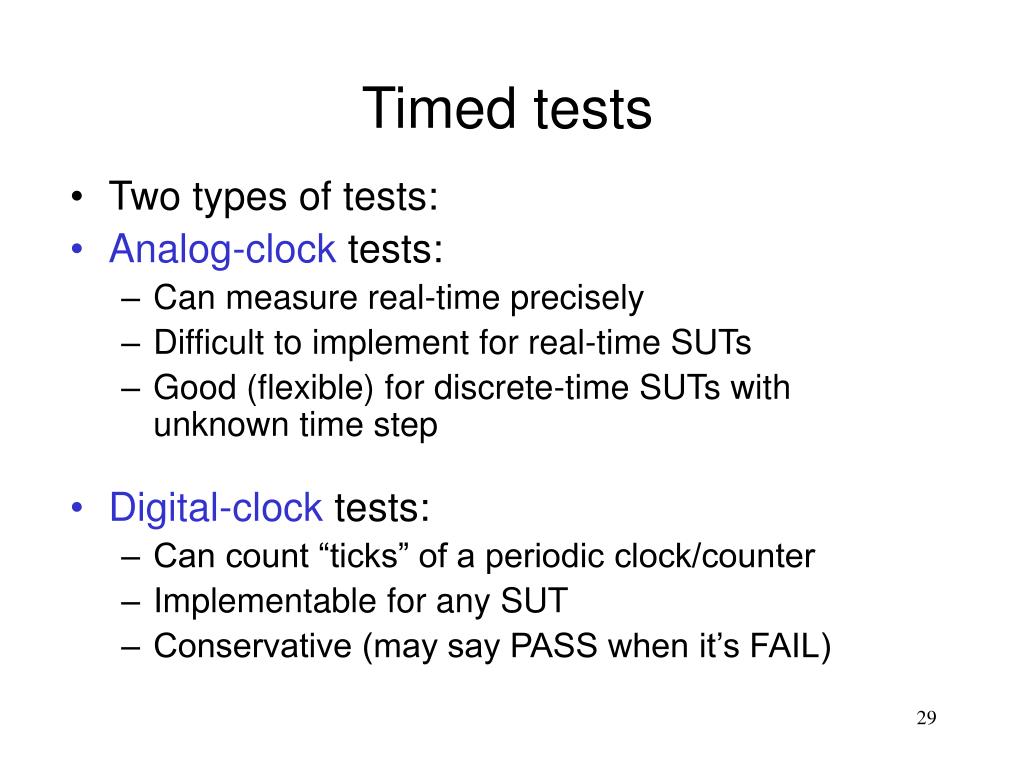 Timed tests

• Two types of tests:
• Analog-clock tests:
– Can measure real-time precisely
– Difficult to implement for real-time SUTs
– Good (flexible) for discrete-time SUTs with unknown time step

• Digital-clock tests:
– Can count “ticks” of a periodic clock/counter
– Implementable for any SUT
– Conservative (may say PASS when it’s FAIL)

29